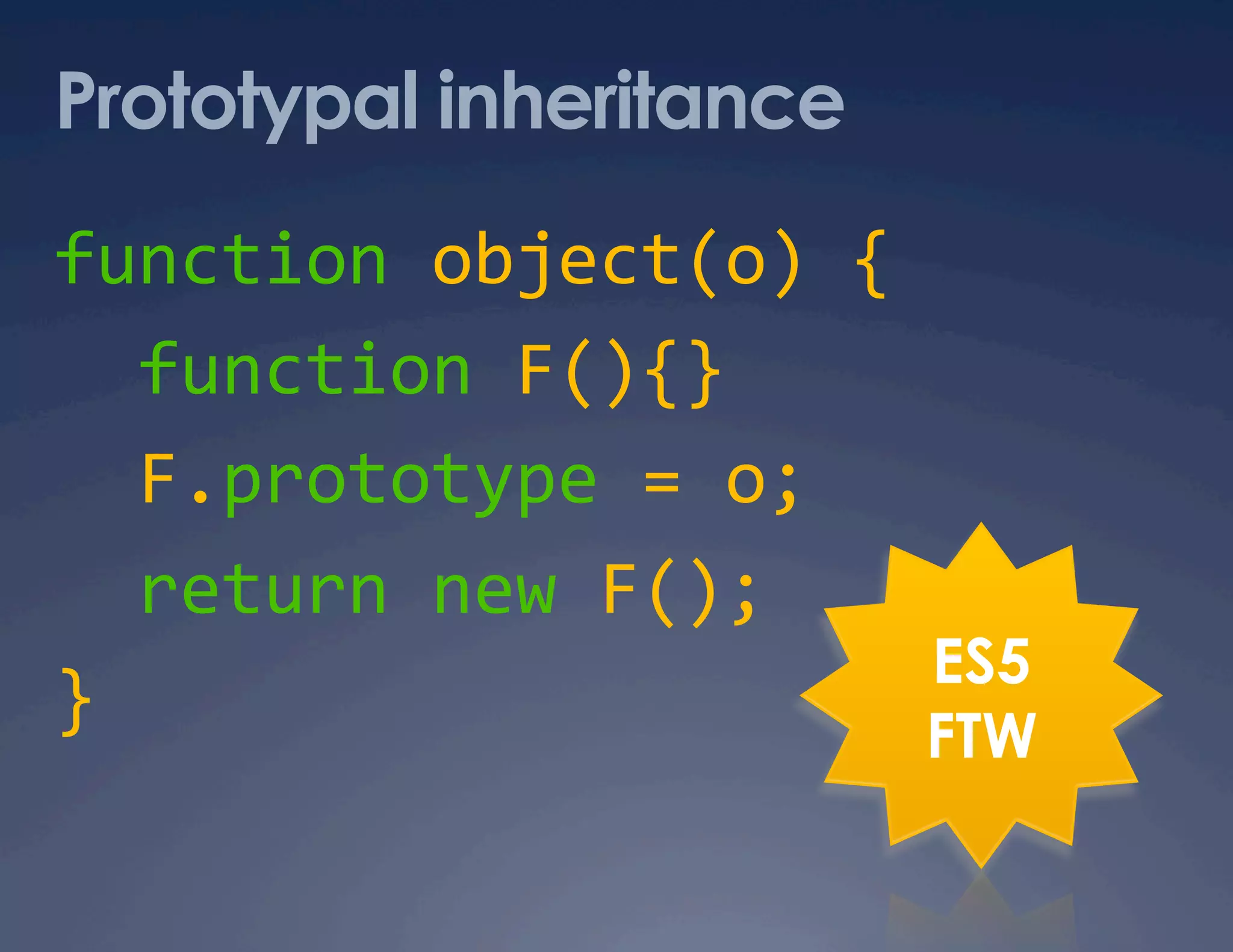 Prototypal inheritance

function object(o) {
  function F(){}
  F.prototype = o;
  return new F();
}

ES5
FTW